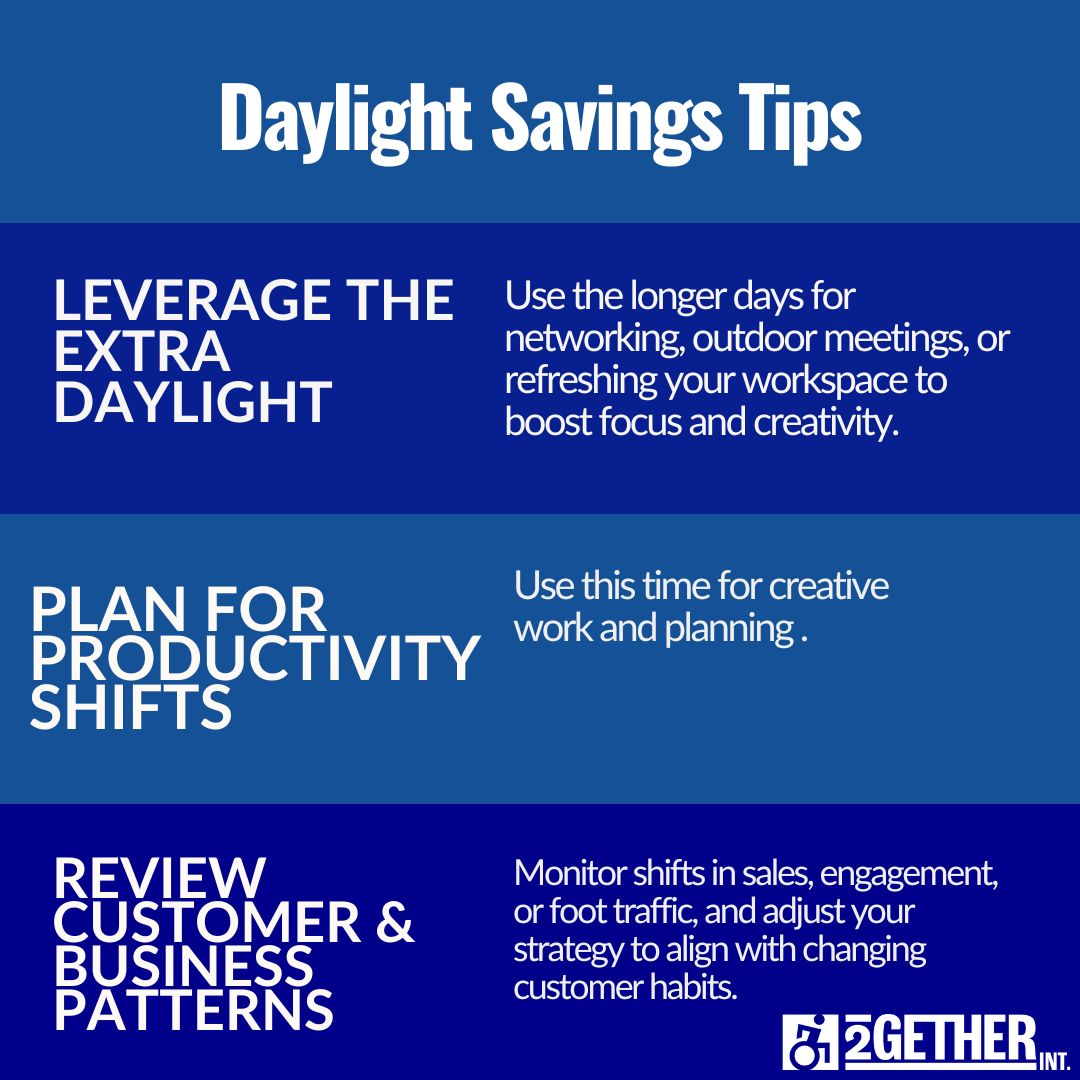 Daylight Savings Tips

LEVERAGE THE EXTRA DAYLIGHT

Use the longer days for networking, outdoor meetings, or refreshing your workspace to boost focus and creativity.

PLAN FOR PRODUCTIVITY SHIFTS

Use this time for creative work and planning .

REVIEW CUSTOMER & BUSINESS PATTERNS

Monitor shifts in sales, engagement, or foot traffic, and adjust your strategy to align with changing customer habits.

2GETHER INT.